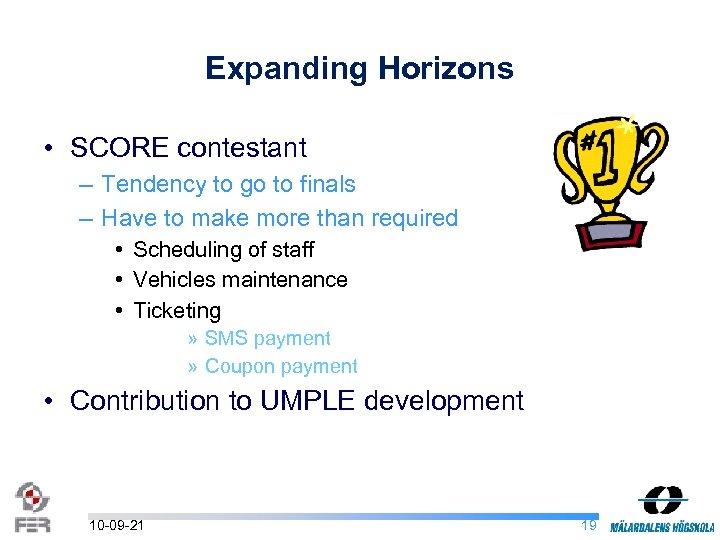 Expanding Horizons

• SCORE contestant
– Tendency to go to finals
– Have to make more than required
• Scheduling of staff
• Vehicles maintenance
• Ticketing
» SMS payment
» Coupon payment
• Contribution to UMPLE development

#1

FER

10-09-21

19

MÄLARDALENS HÖGSKOLA